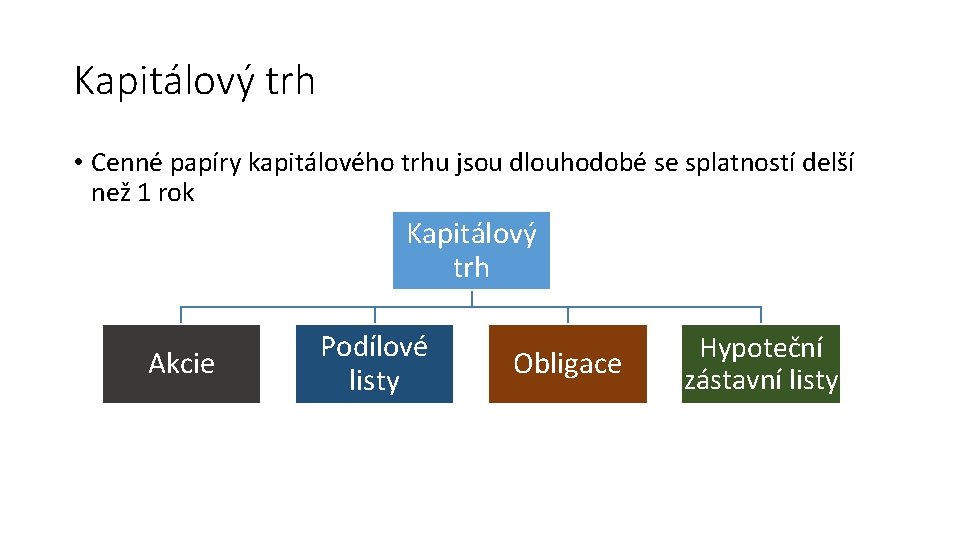 Kapitálový trh

• Cenné papíry kapitálového trhu jsou dlouhodobé se splatností delší než 1 rok

Kapitálový trh

Akcie

Podílové listy

Obligace

Hypoteční zástavní listy